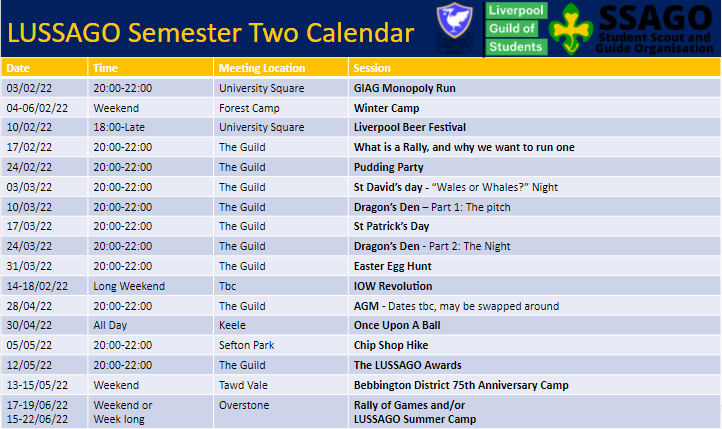 LUSSAGO Semester Two Calendar

Liverpool Guild of Students

SSAGO Student Scout and Guide Organisation

| Date | Time | Meeting Location | Session |
|---|---|---|---|
| 03/02/22 | 20:00-22:00 | University Square | GIAG Monopoly Run |
| 04-06/02/22 | Weekend | Forest Camp | Winter Camp |
| 10/02/22 | 18:00-Late | University Square | Liverpool Beer Festival |
| 17/02/22 | 20:00-22:00 | The Guild | What is a Rally, and why we want to run one |
| 24/02/22 | 20:00-22:00 | The Guild | Pudding Party |
| 03/03/22 | 20:00-22:00 | The Guild | St David's day - "Wales or Whales?" Night |
| 10/03/22 | 20:00-22:00 | The Guild | Dragon's Den – Part 1: The pitch |
| 17/03/22 | 20:00-22:00 | The Guild | St Patrick's Day |
| 24/03/22 | 20:00-22:00 | The Guild | Dragon's Den - Part 2: The Night |
| 31/03/22 | 20:00-22:00 | The Guild | Easter Egg Hunt |
| 14-18/02/22 | Long Weekend | Tbc | IOW Revolution |
| 28/04/22 | 20:00-22:00 | The Guild | AGM - Dates tbc, may be swapped around |
| 30/04/22 | All Day | Keele | Once Upon A Ball |
| 05/05/22 | 20:00-22:00 | Sefton Park | Chip Shop Hike |
| 12/05/22 | 20:00-22:00 | The Guild | The LUSSAGO Awards |
| 13-15/05/22 | Weekend | Tawd Vale | Bebbington District 75th Anniversary Camp |
| 17-19/06/22 15-22/06/22 | Weekend or Week long | Overstone | Rally of Games and/or LUSSAGO Summer Camp |